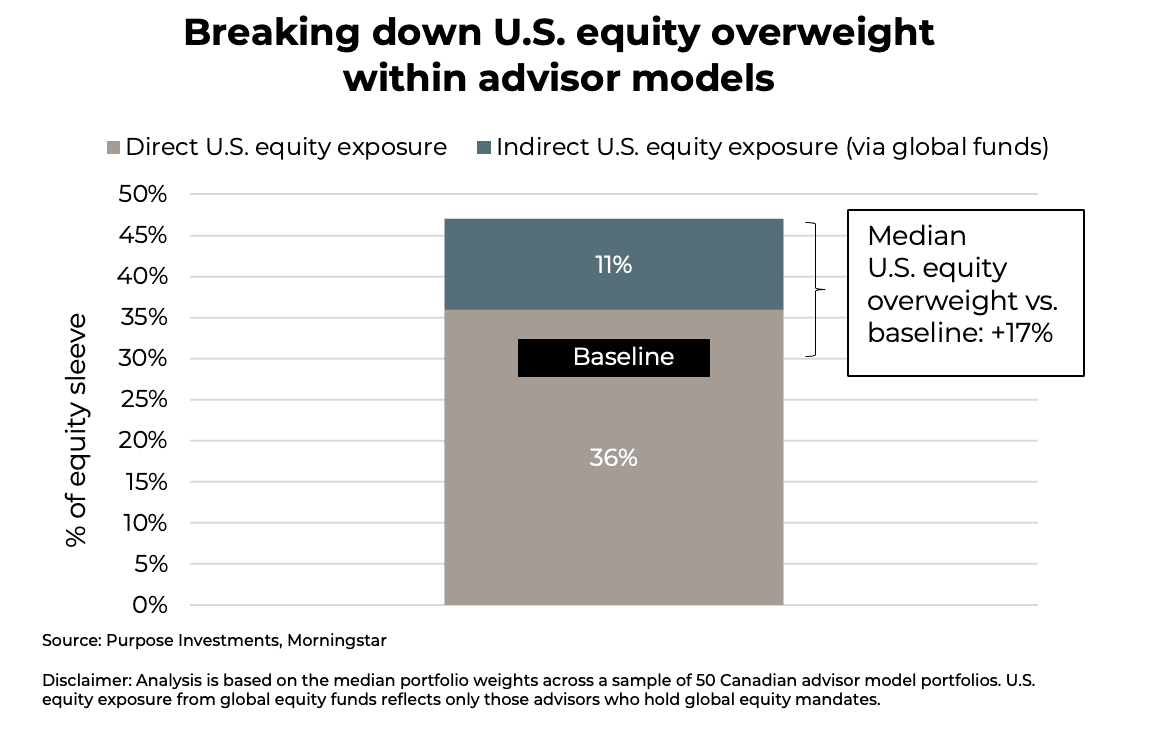 Breaking down U.S. equity overweight within advisor models

Direct U.S. equity exposure
Indirect U.S. equity exposure (via global funds)

% of equity sleeve

50%
45%
40%
35%
30%
25%
20%
15%
10%
5%
0%

11%

Baseline

36%

Median U.S. equity overweight vs. baseline: +17%

Source: Purpose Investments, Morningstar

Disclaimer: Analysis is based on the median portfolio weights across a sample of 50 Canadian advisor model portfolios. U.S. equity exposure from global equity funds reflects only those advisors who hold global equity mandates.